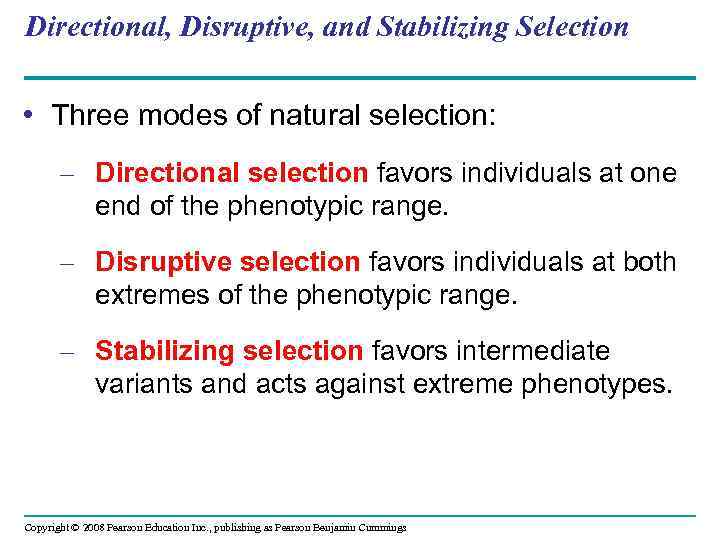 Directional, Disruptive, and Stabilizing Selection

• Three modes of natural selection:

– Directional selection favors individuals at one end of the phenotypic range.

– Disruptive selection favors individuals at both extremes of the phenotypic range.

– Stabilizing selection favors intermediate variants and acts against extreme phenotypes.

Copyright © 2008 Pearson Education Inc., publishing as Pearson Benjamin Cummings